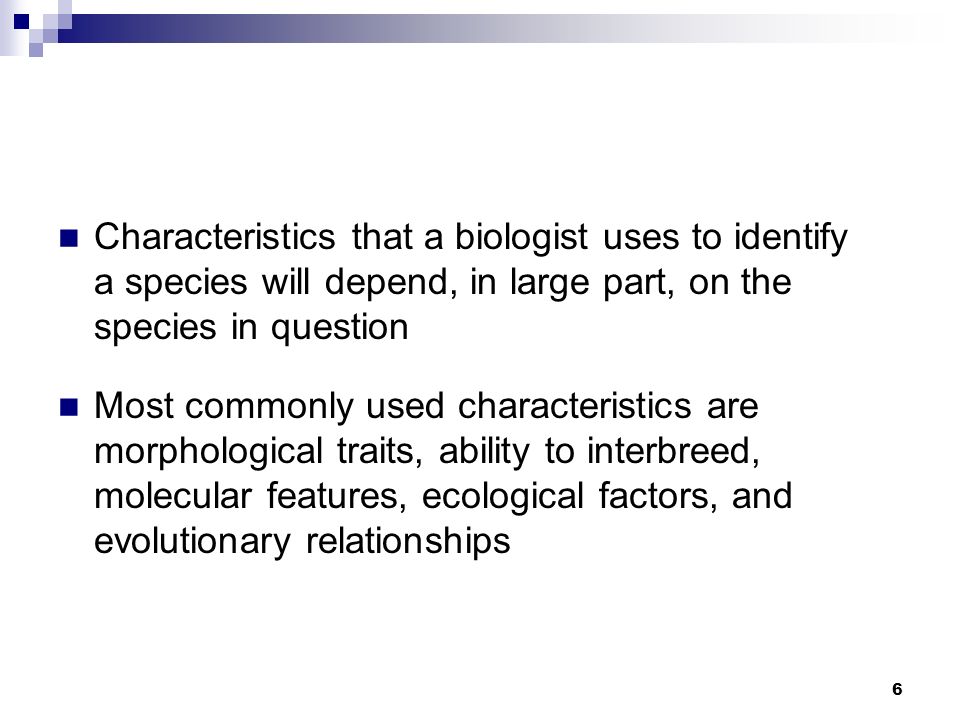 Characteristics that a biologist uses to identify a species will depend, in large part, on the species in question

Most commonly used characteristics are morphological traits, ability to interbreed, molecular features, ecological factors, and evolutionary relationships

6